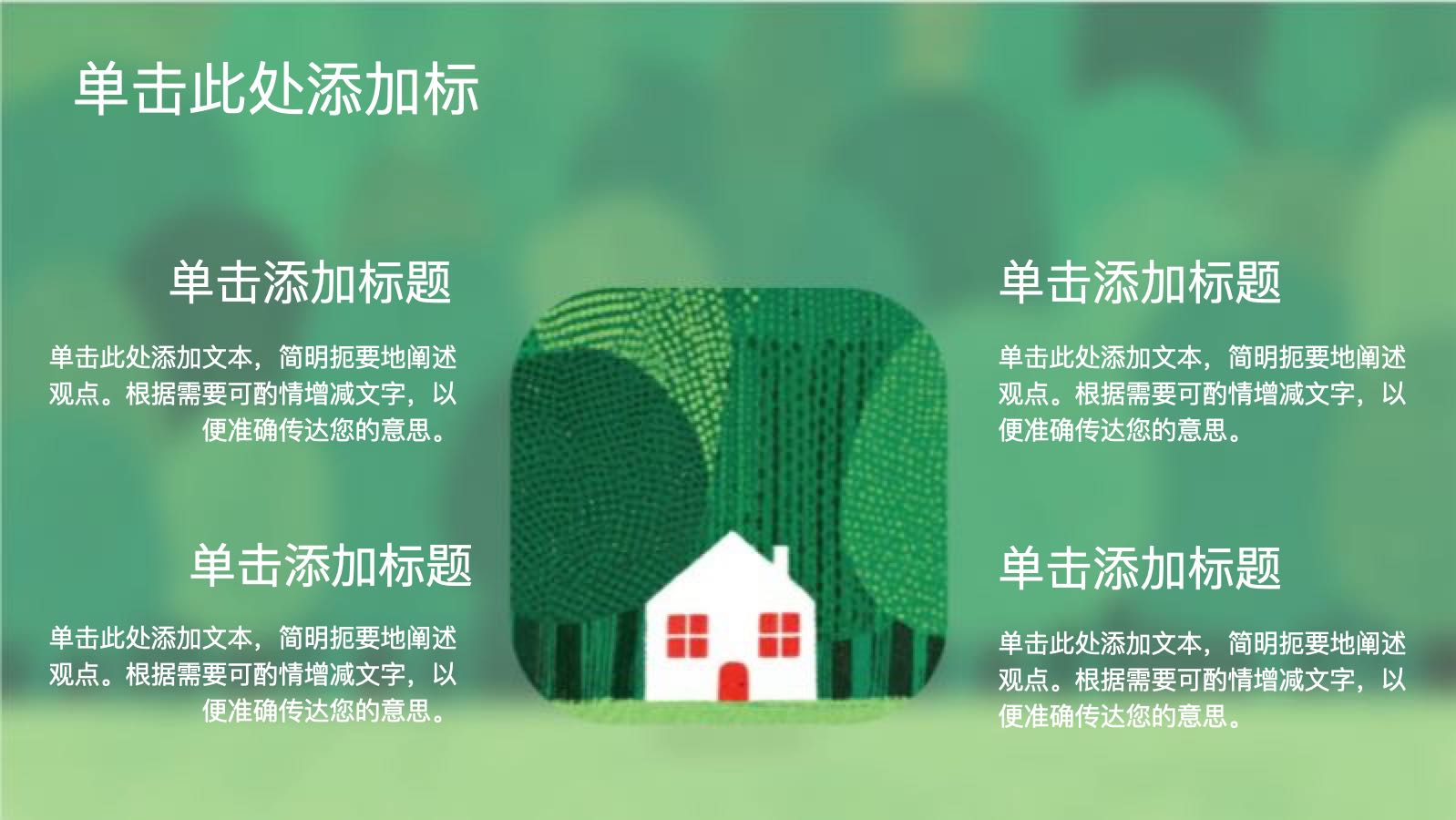 单击此处添加标

单击添加标题

单击此处添加文本，简明扼要地阐述观点。根据需要可酌情增减文字，以便准确传达您的意思。

单击添加标题

单击此处添加文本，简明扼要地阐述观点。根据需要可酌情增减文字，以便准确传达您的意思。

单击添加标题

单击此处添加文本，简明扼要地阐述观点。根据需要可酌情增减文字，以便准确传达您的意思。

单击添加标题

单击此处添加文本，简明扼要地阐述观点。根据需要可酌情增减文字，以便准确传达您的意思。